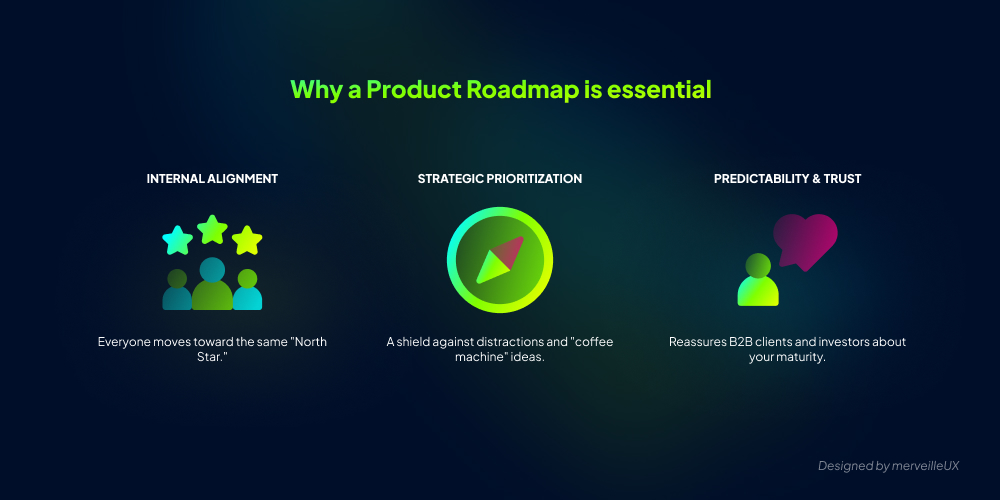 Why a Product Roadmap is essential

INTERNAL ALIGNMENT

Everyone moves toward the same "North Star."

STRATEGIC PRIORITIZATION

A shield against distractions and "coffee machine" ideas.

PREDICTABILITY & TRUST

Reassures B2B clients and investors about your maturity.

Designed by merveilleUX